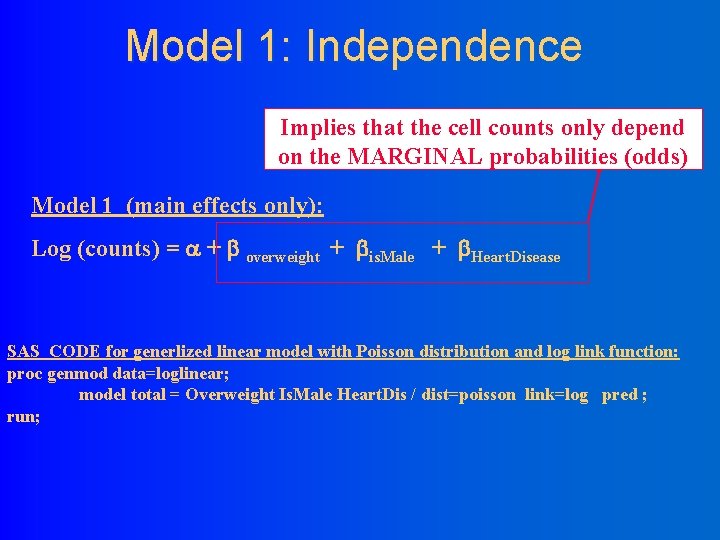 Model 1: Independence

Implies that the cell counts only depend on the MARGINAL probabilities (odds)

Model 1 (main effects only):

Log (counts) = $\alpha + \beta_{overweight} + \beta_{isMale} + \beta_{HeartDisease}$

SAS CODE for generlized linear model with Poisson distribution and log link function:
proc genmod data=loglinear;
model total = Overweight IsMale HeartDis / dist=poisson link=log pred ;
run;